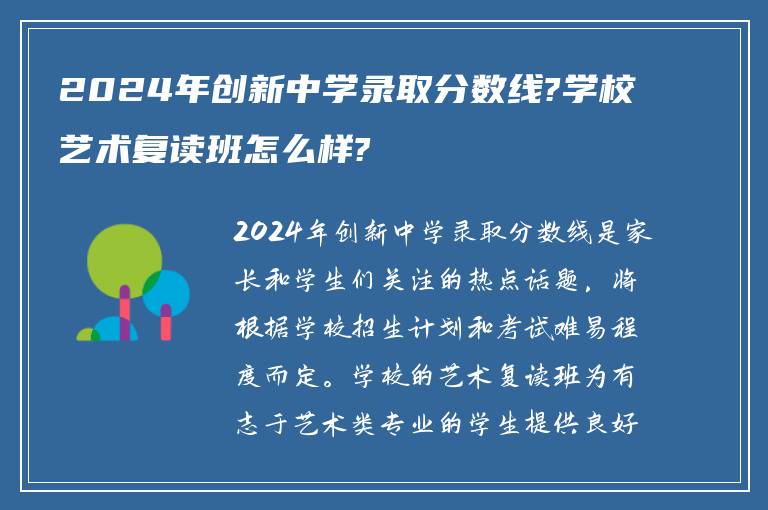 2024年创新中学录取分数线?学校艺术复读班怎么样?

2024年创新中学录取分数线是家长和学生们关注的热点话题，将根据学校招生计划和考试难易程度而定。学校的艺术复读班为有志于艺术类专业的学生提供良好